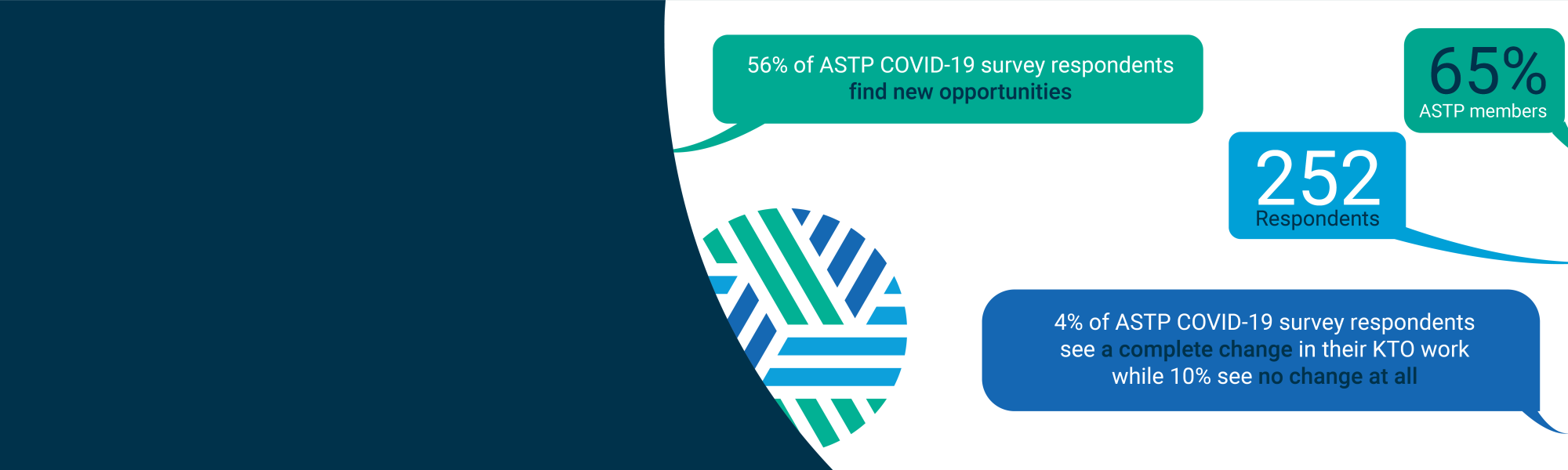 56% of ASTP COVID-19 survey respondents find new opportunities

65%
ASTP members

252
Respondents

4% of ASTP COVID-19 survey respondents see a complete change in their KTO work while 10% see no change at all